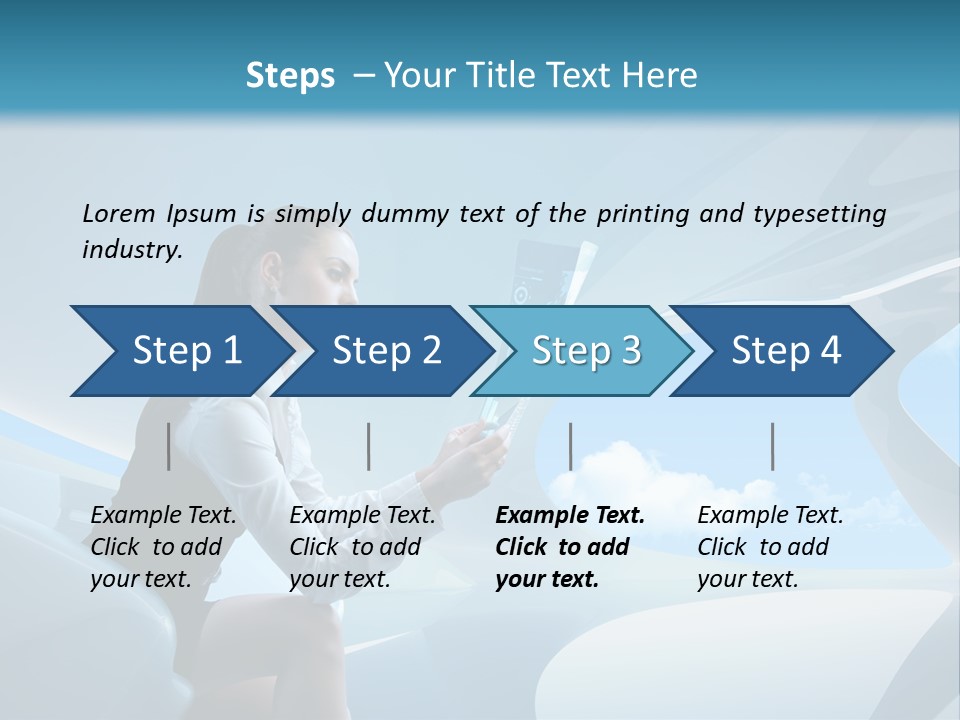 Steps – Your Title Text Here

Lorem Ipsum is simply dummy text of the printing and typesetting industry.

Step 1

Step 2

Step 3

Step 4

Example Text. Click to add your text.

Example Text. Click to add your text.

Example Text. Click to add your text.

Example Text. Click to add your text.